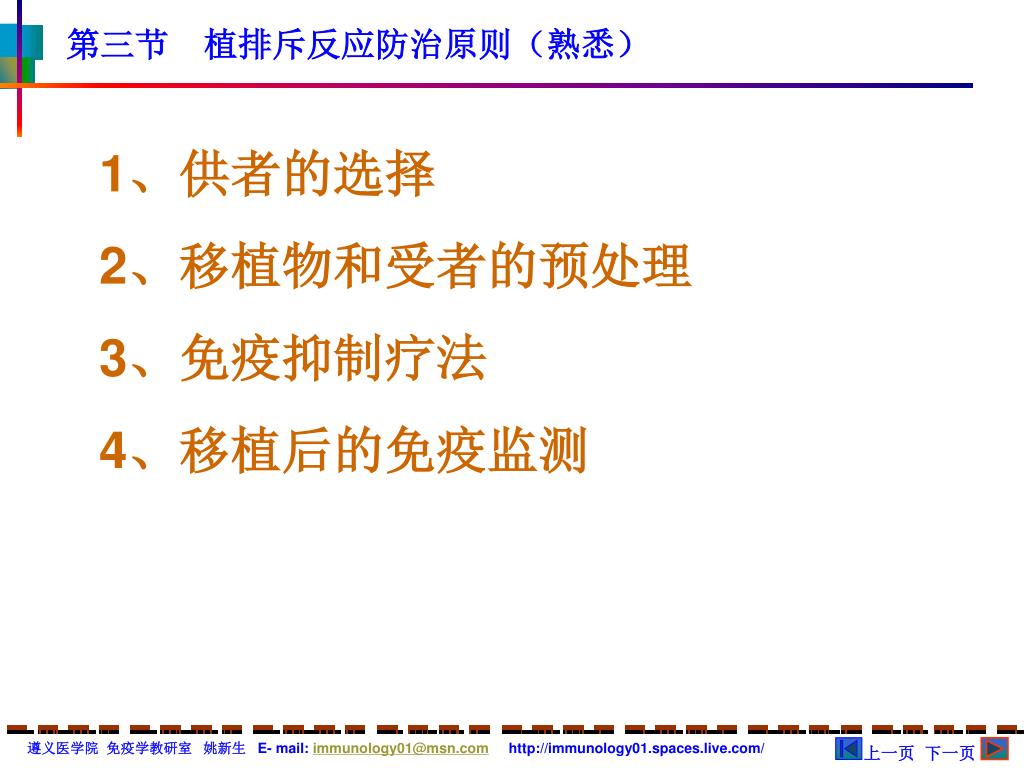 第三节　植排斥反应防治原则（熟悉）

1、供者的选择

2、移植物和受者的预处理

3、免疫抑制疗法

4、移植后的免疫监测

遵义医学院 免疫学教研室 姚新生 E- mail: immunology01@msn.com http://immunology01.spaces.live.com/

上一页 下一页